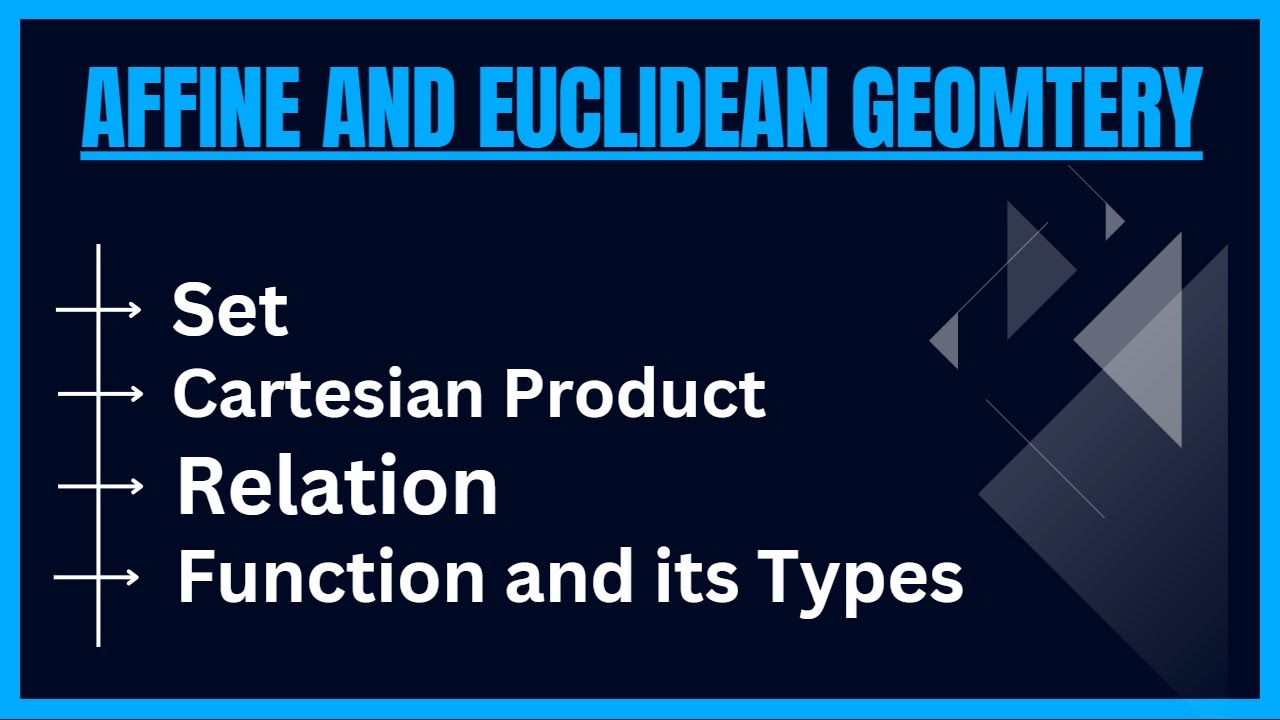 AFFINE AND EUCLIDEAN GEOMTERY

Set
Cartesian Product
Relation
Function and its Types